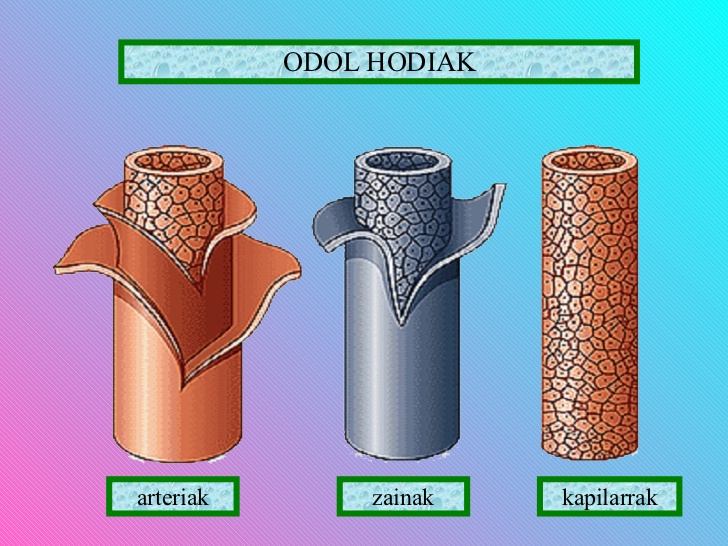 ODOL HODIAK

arteriak

zainak

kapilarrak